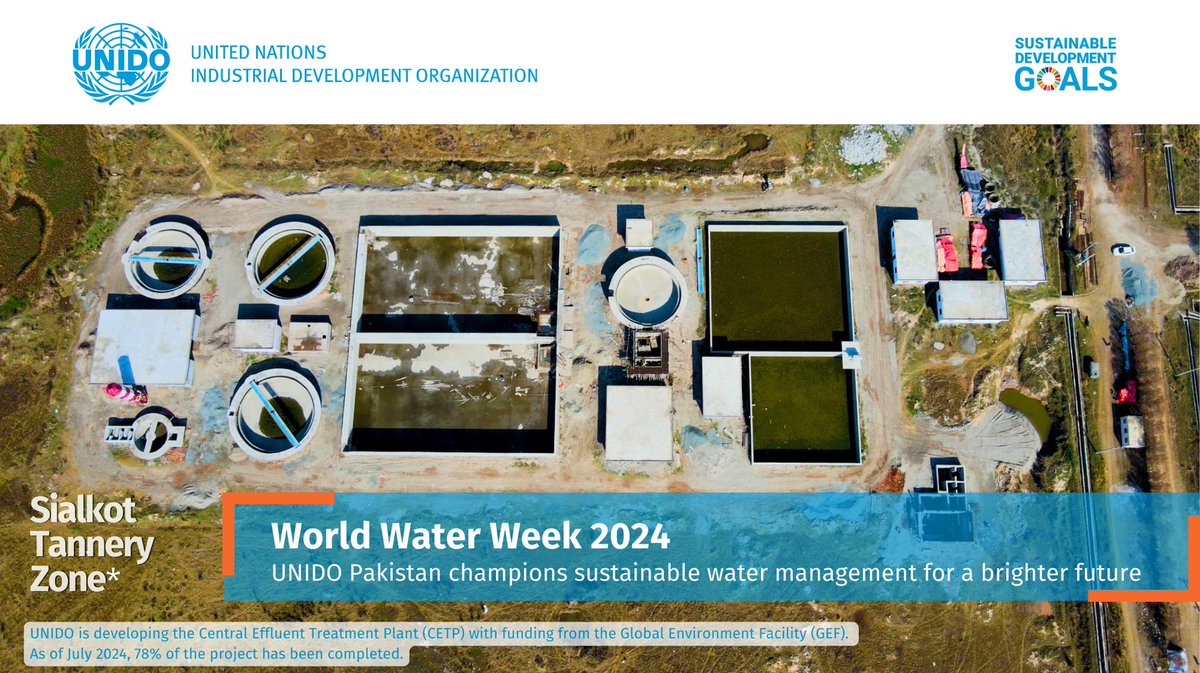 UNIDO

UNITED NATIONS
INDUSTRIAL DEVELOPMENT ORGANIZATION

SUSTAINABLE DEVELOPMENT GOALS

Sialkot Tannery Zone*

World Water Week 2024
UNIDO Pakistan champions sustainable water management for a brighter future

UNIDO is developing the Central Effluent Treatment Plant (CETP) with funding from the Global Environment Facility (GEF).
As of July 2024, 78% of the project has been completed.